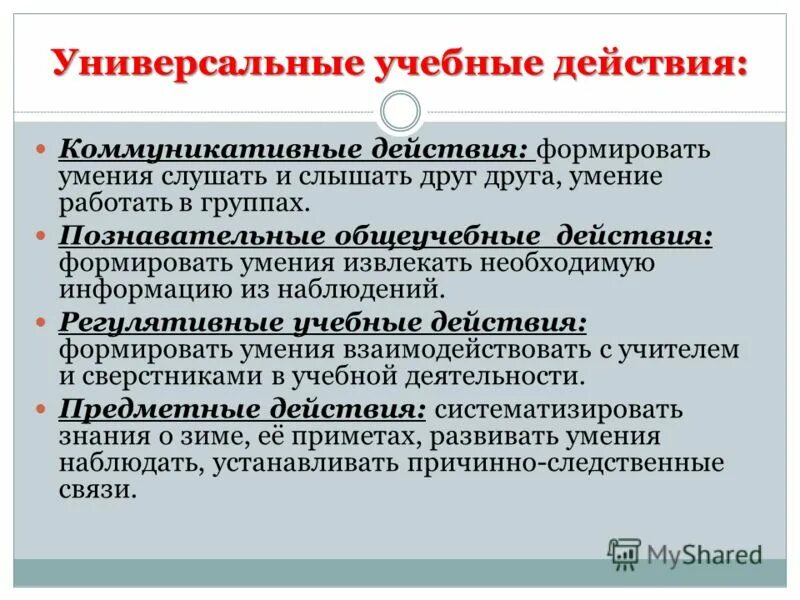 Универсальные учебные действия:

Коммуникативные действия: формировать умения слушать и слышать друг друга, умение работать в группах.

Познавательные общеучебные действия: формировать умения извлекать необходимую информацию из наблюдений.

Регулятивные учебные действия: формировать умения взаимодействовать с учителем и сверстниками в учебной деятельности.

Предметные действия: систематизировать знания о зиме, её приметах, развивать умения наблюдать, устанавливать причинно-следственные связи.

MyShared